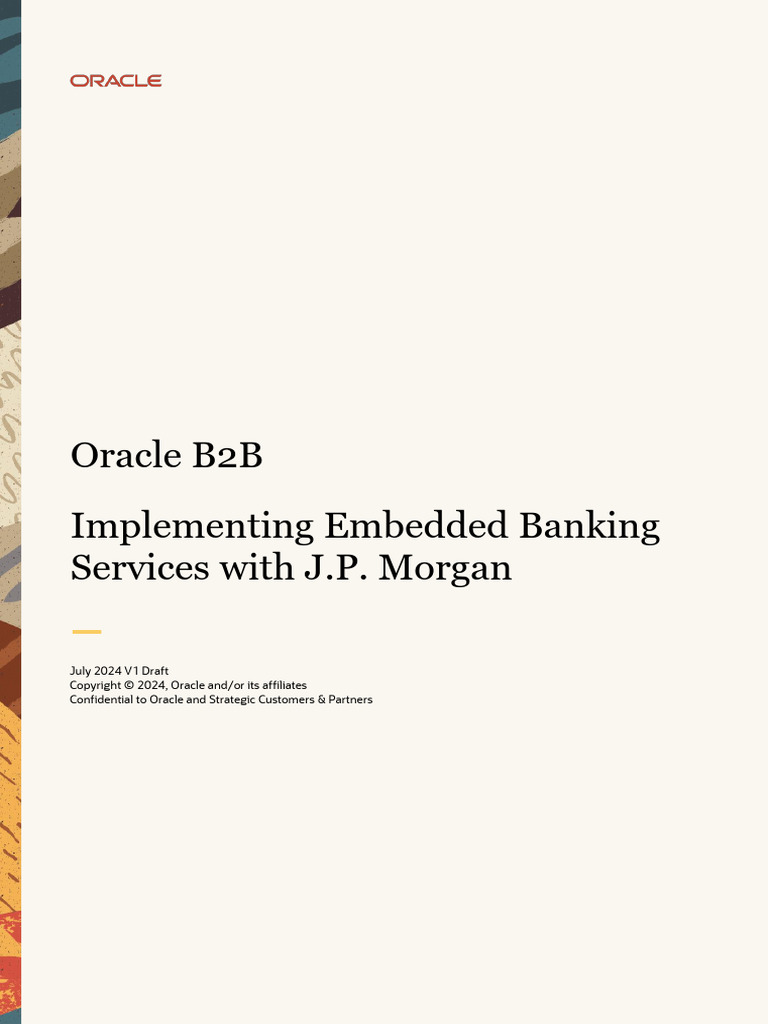 ORACLE

Oracle B2B

Implementing Embedded Banking Services with J.P. Morgan

July 2024 V1 Draft
Copyright © 2024, Oracle and/or its affiliates
Confidential to Oracle and Strategic Customers & Partners